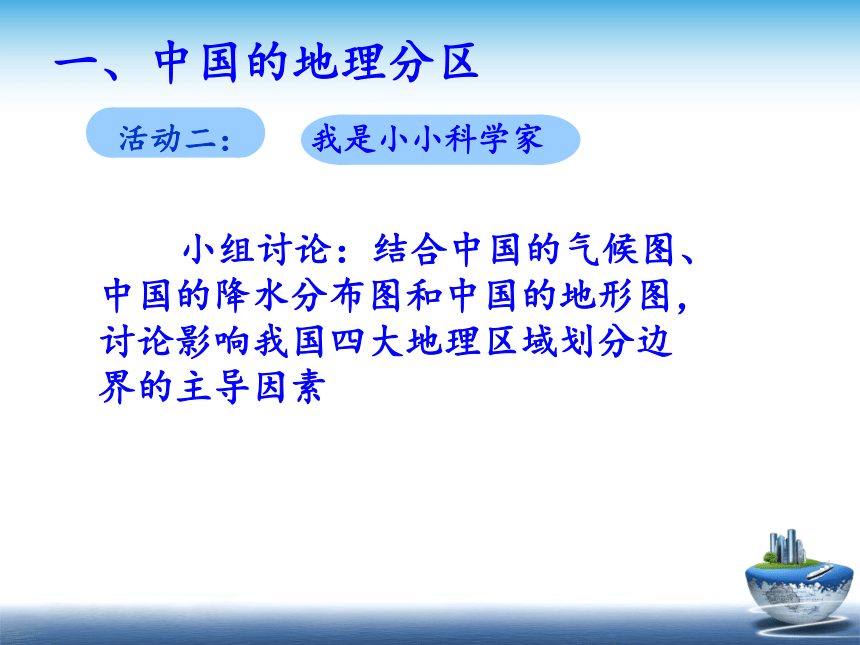 一、中国的地理分区

活动二：

我是小小科学家

小组讨论：结合中国的气候图、中国的降水分布图和中国的地形图，讨论影响我国四大地理区域划分边界的主导因素